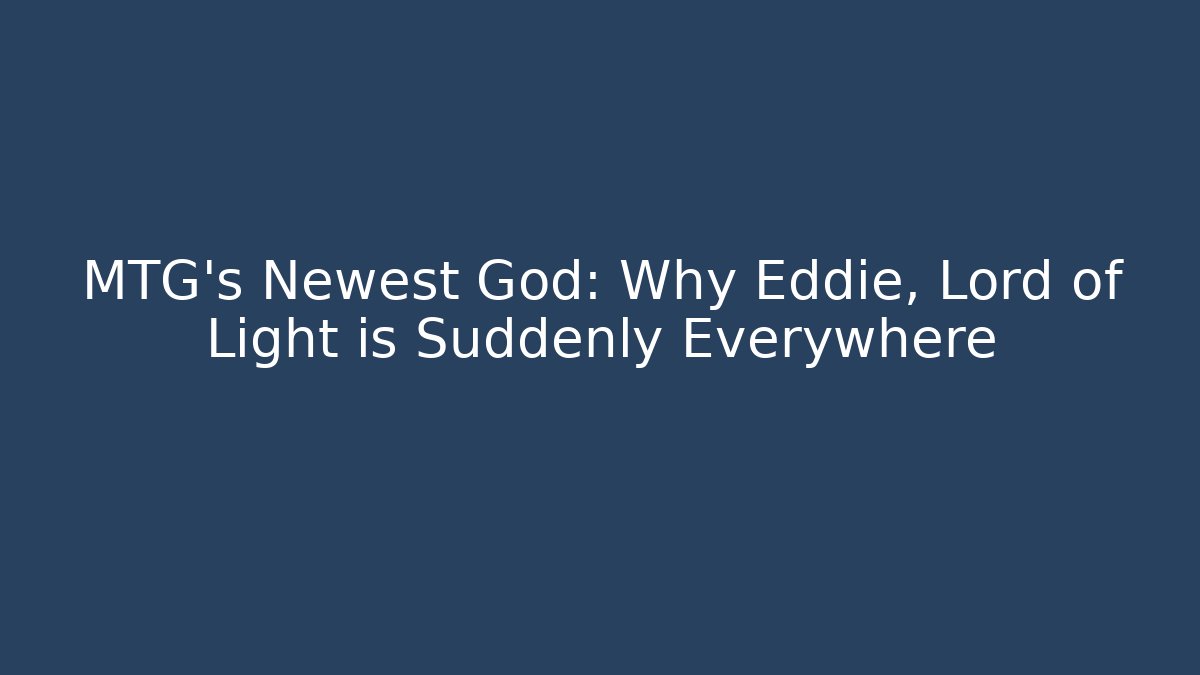 MTG's Newest God: Why Eddie, Lord of Light is Suddenly Everywhere